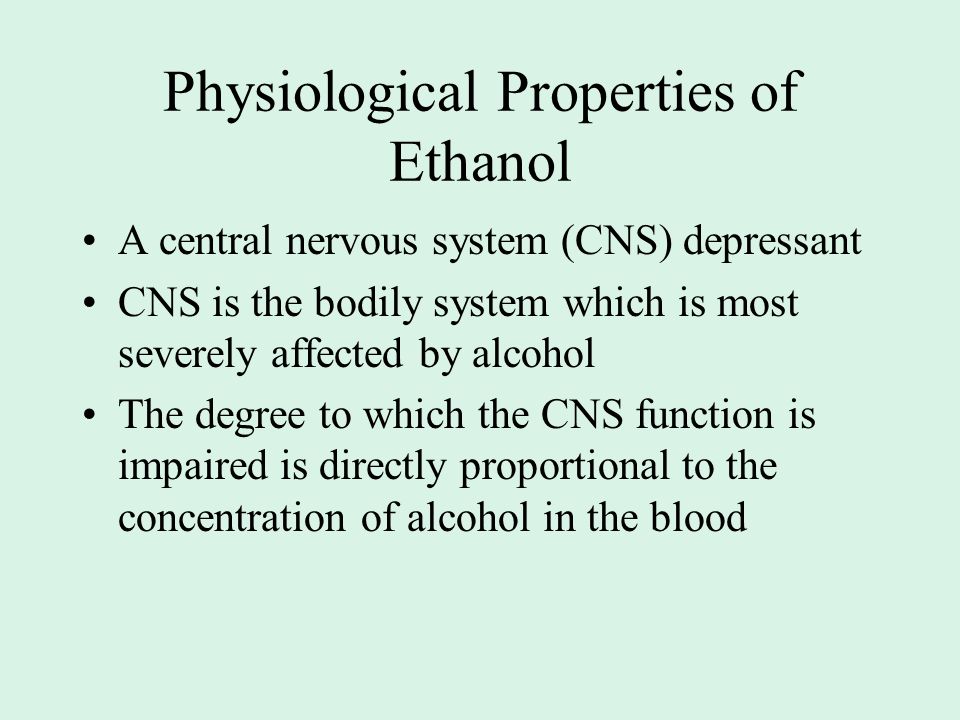 Physiological Properties of Ethanol

• A central nervous system (CNS) depressant
• CNS is the bodily system which is most severely affected by alcohol
• The degree to which the CNS function is impaired is directly proportional to the concentration of alcohol in the blood